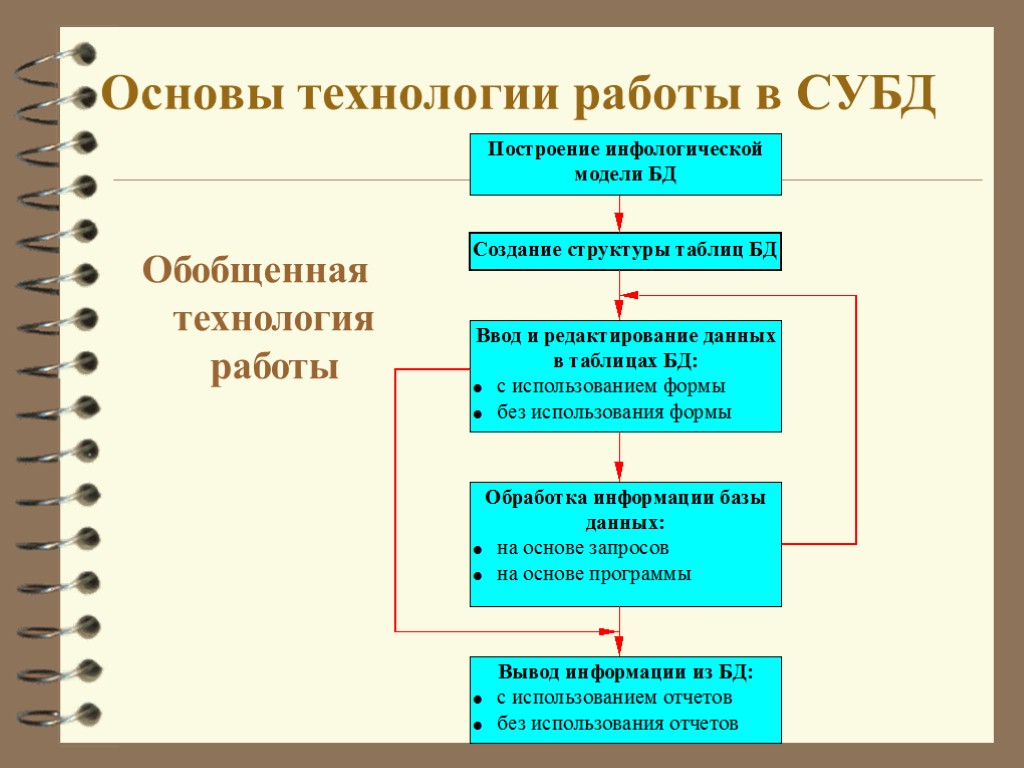 Основы технологии работы в СУБД

Обобщенная технология работы

Построение инфологической модели БД

Создание структуры таблиц БД

Ввод и редактирование данных в таблицах БД:
- с использованием формы
- без использования формы

Обработка информации базы данных:
- на основе запросов
- на основе программы

Вывод информации из БД:
- с использованием отчетов
- без использования отчетов